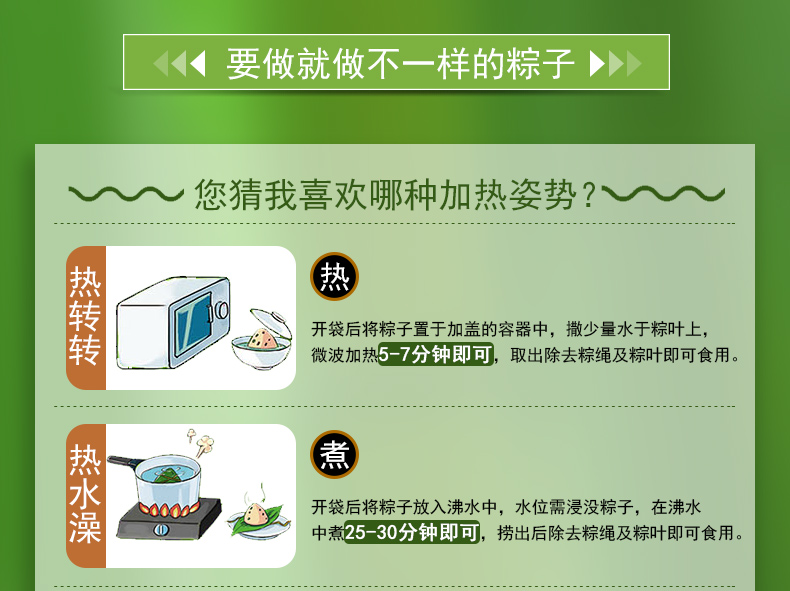 要做就做不一样的粽子

您猜我喜欢哪种加热姿势？

热转转

热

开袋后将粽子置于加盖的容器中，撒少量水于粽叶上，微波加热5-7分钟即可，取出除去粽绳及粽叶即可食用。

热水澡

煮

开袋后将粽子放入沸水中，水位需浸没粽子，在沸水中煮25-30分钟即可，捞出后除去粽绳及粽叶即可食用。